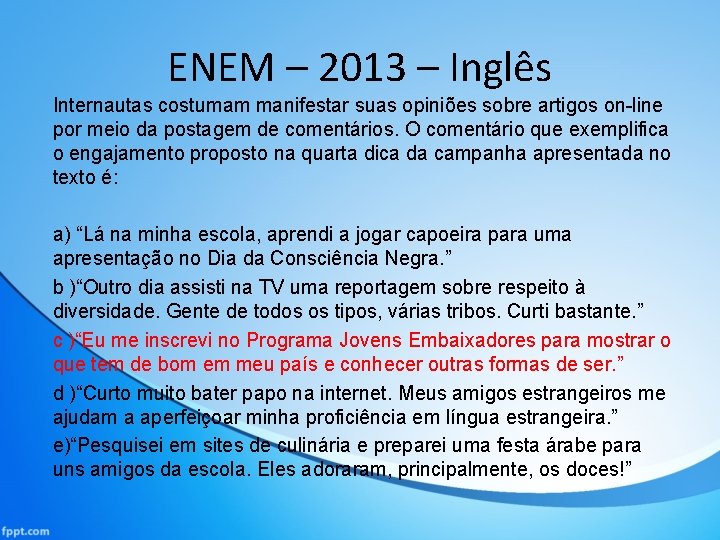 ENEM – 2013 – Inglês

Internautas costumam manifestar suas opiniões sobre artigos on-line por meio da postagem de comentários. O comentário que exemplifica o engajamento proposto na quarta dica da campanha apresentada no texto é:

a) “Lá na minha escola, aprendi a jogar capoeira para uma apresentação no Dia da Consciência Negra.”

b )“Outro dia assisti na TV uma reportagem sobre respeito à diversidade. Gente de todos os tipos, várias tribos. Curti bastante.”

c )“Eu me inscrevi no Programa Jovens Embaixadores para mostrar o que tem de bom em meu país e conhecer outras formas de ser.”

d )“Curto muito bater papo na internet. Meus amigos estrangeiros me ajudam a aperfeiçoar minha proficiência em língua estrangeira.”

e)“Pesquisei em sites de culinária e preparei uma festa árabe para uns amigos da escola. Eles adoraram, principalmente, os doces!”

fppt.com